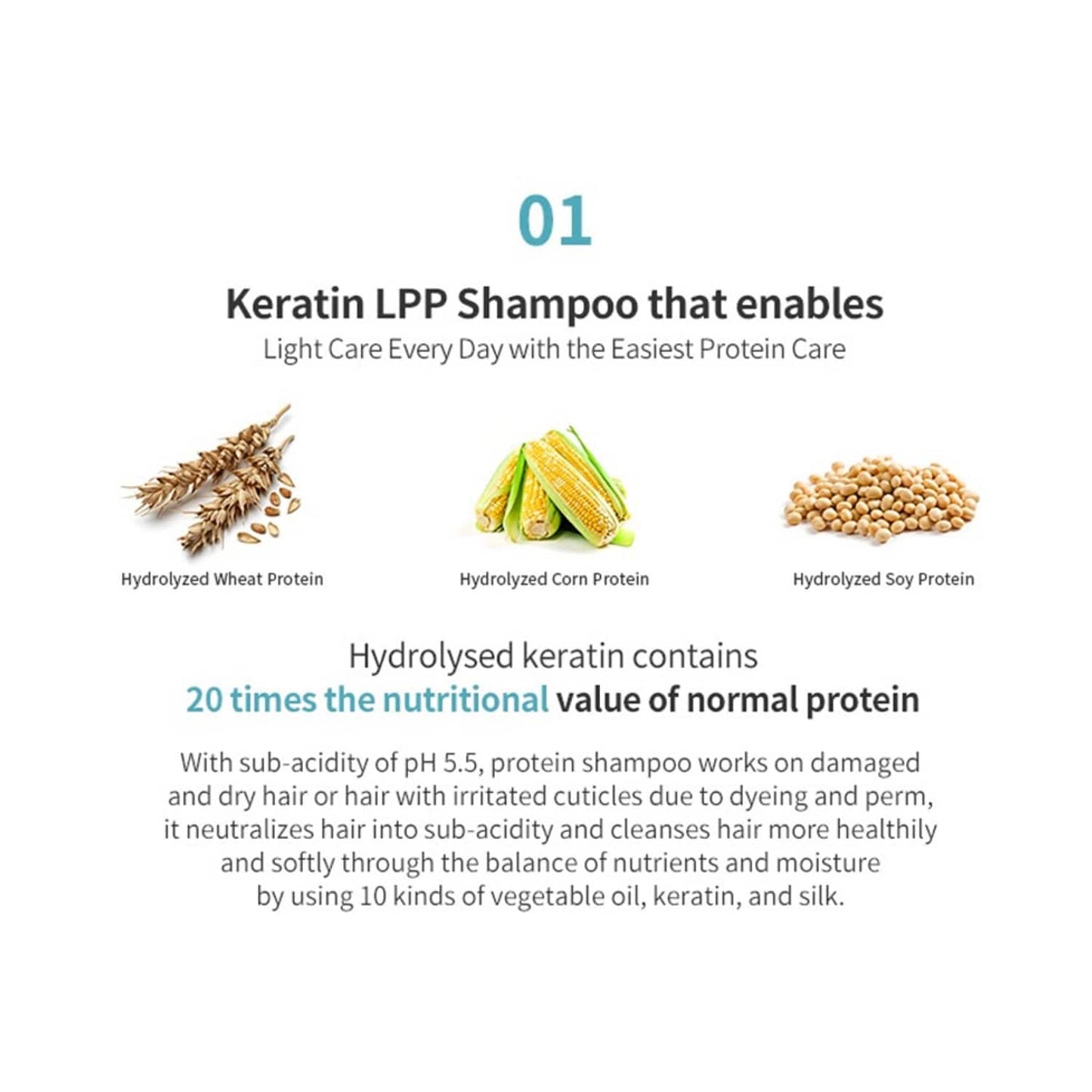 01

Keratin LPP Shampoo that enables
Light Care Every Day with the Easiest Protein Care

Hydrolyzed Wheat Protein

Hydrolyzed Corn Protein

Hydrolyzed Soy Protein

Hydrolysed keratin contains
20 times the nutritional value of normal protein

With sub-acidity of pH 5.5, protein shampoo works on damaged and dry hair or hair with irritated cuticles due to dyeing and perm, it neutralizes hair into sub-acidity and cleanses hair more healthily and softly through the balance of nutrients and moisture by using 10 kinds of vegetable oil, keratin, and silk.